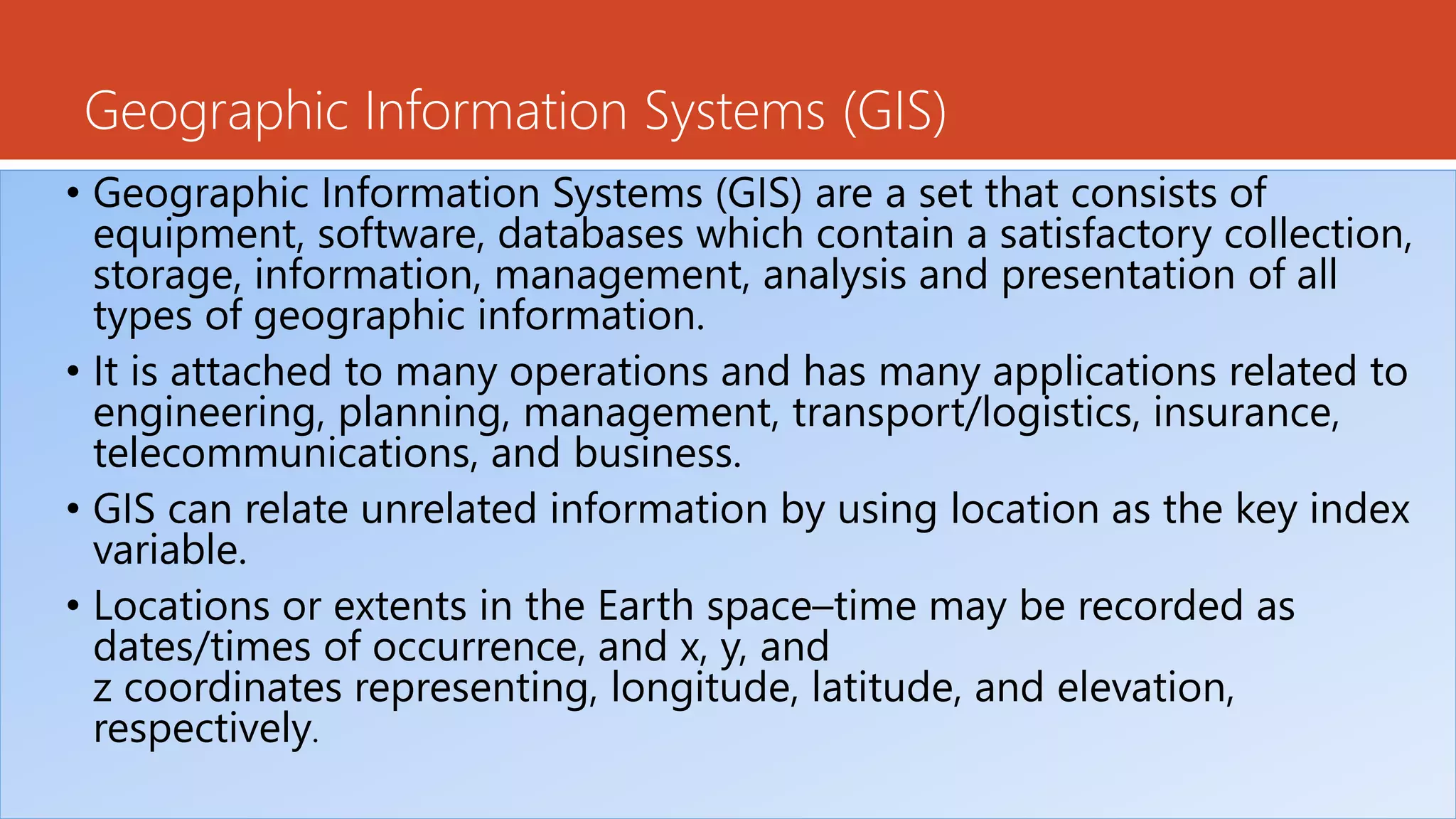 Geographic Information Systems (GIS)

• Geographic Information Systems (GIS) are a set that consists of equipment, software, databases which contain a satisfactory collection, storage, information, management, analysis and presentation of all types of geographic information.

• It is attached to many operations and has many applications related to engineering, planning, management, transport/logistics, insurance, telecommunications, and business.

• GIS can relate unrelated information by using location as the key index variable.

• Locations or extents in the Earth space–time may be recorded as dates/times of occurrence, and x, y, and z coordinates representing, longitude, latitude, and elevation, respectively.